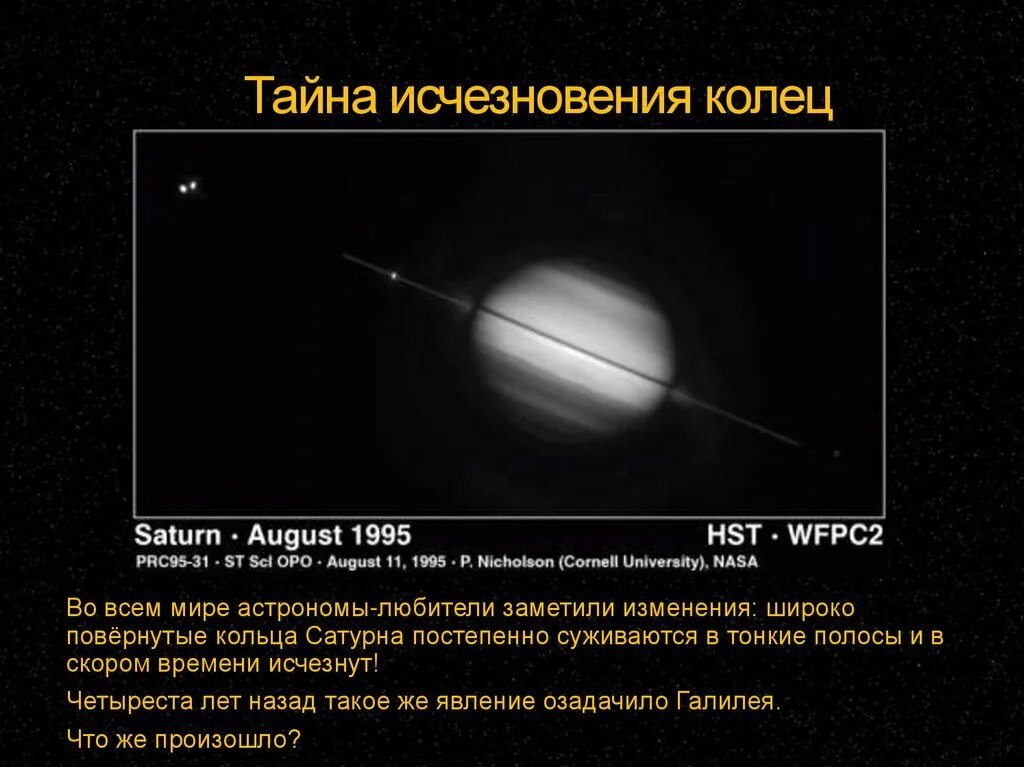 Тайна исчезновения колец

Saturn · August 1995

HST · WFPC2

PRC95-31 · ST ScI OPO · August 11, 1995 · P. Nicholson (Cornell University), NASA

Во всем мире астрономы-любители заметили изменения: широко повёрнутые кольца Сатурна постепенно суживаются в тонкие полосы и в скором времени исчезнут!

Четыреста лет назад такое же явление озадачило Галилея.

Что же произошло?